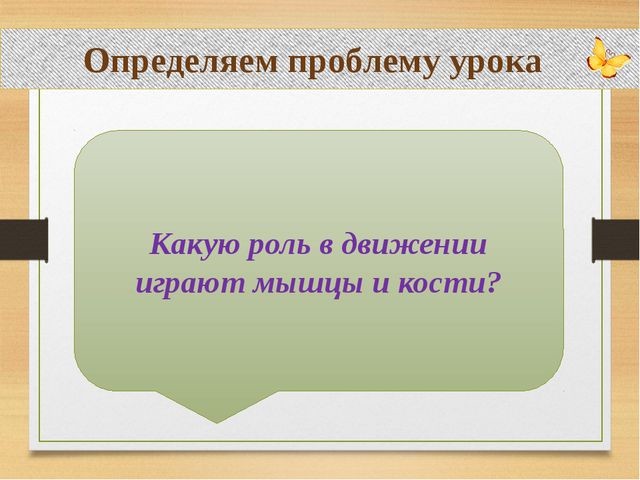 Определяем проблему урока

Какую роль в движении играют мышцы и кости?